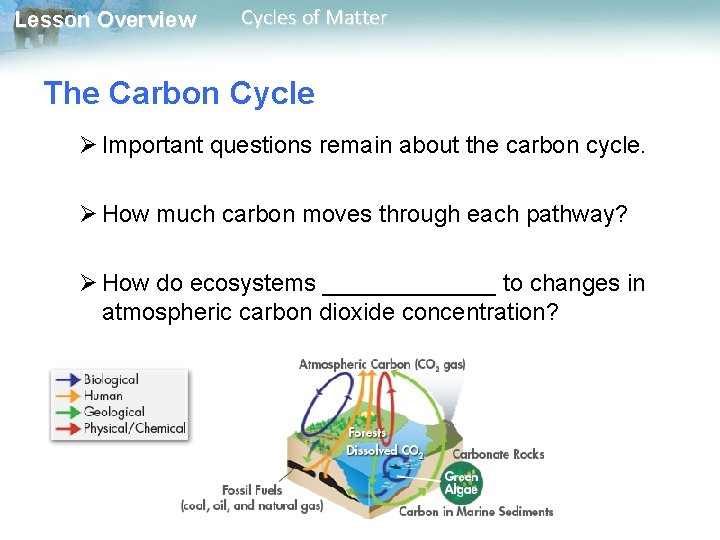 Lesson Overview Cycles of Matter

The Carbon Cycle

➢ Important questions remain about the carbon cycle.

➢ How much carbon moves through each pathway?

➢ How do ecosystems _____________ to changes in atmospheric carbon dioxide concentration?

Biological
Human
Geological
Physical/Chemical

Atmospheric Carbon ($CO_2$ gas)

Forests

Dissolved $CO_2$

Carbonate Rocks

Green Algae

Fossil Fuels (coal, oil, and natural gas)

Carbon in Marine Sediments